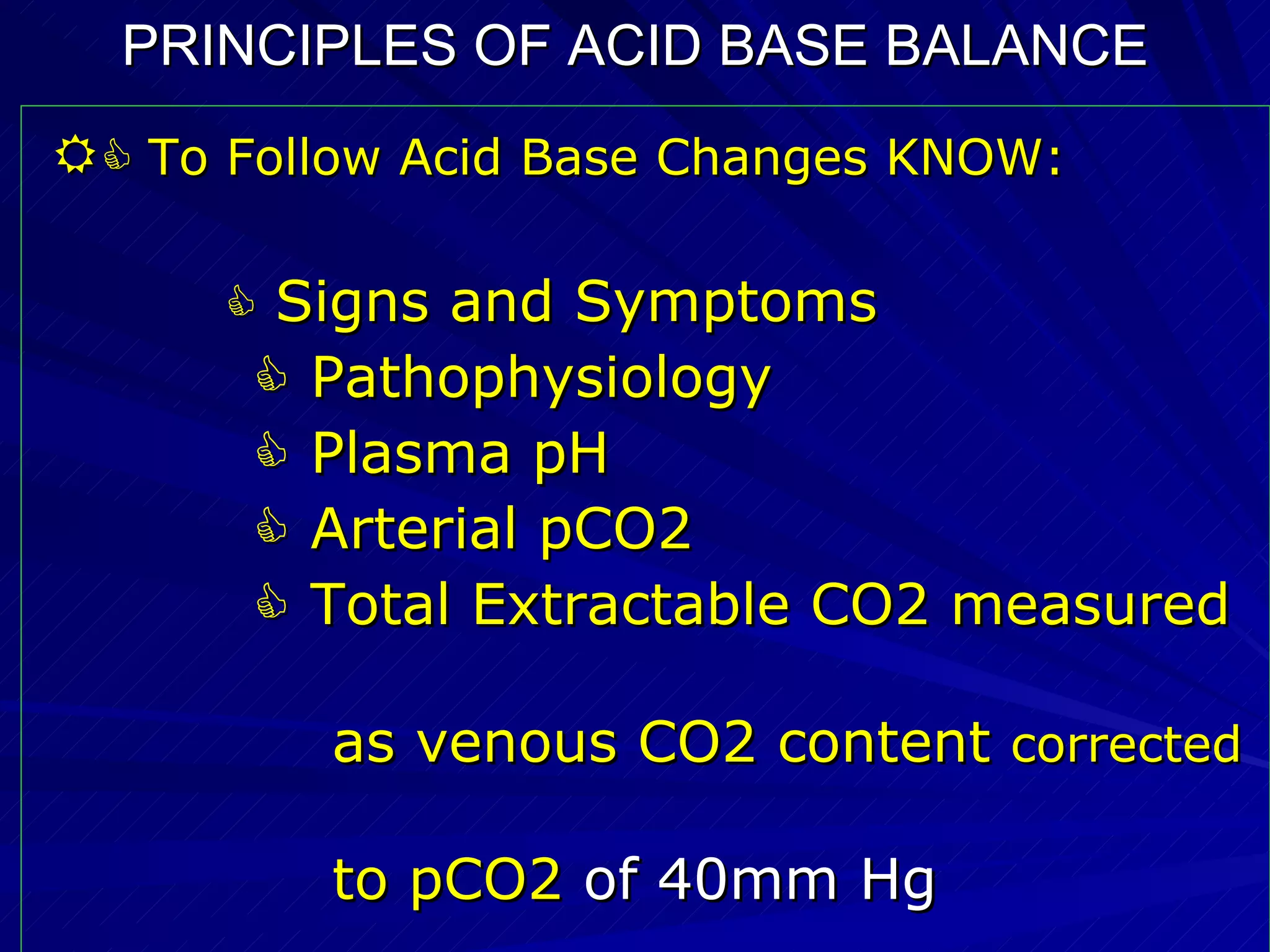 PRINCIPLES OF ACID BASE BALANCE

To Follow Acid Base Changes KNOW:

Signs and Symptoms

Pathophysiology

Plasma pH

Arterial pCO2

Total Extractable CO2 measured

as venous CO2 content corrected

to pCO2 of 40mm Hg